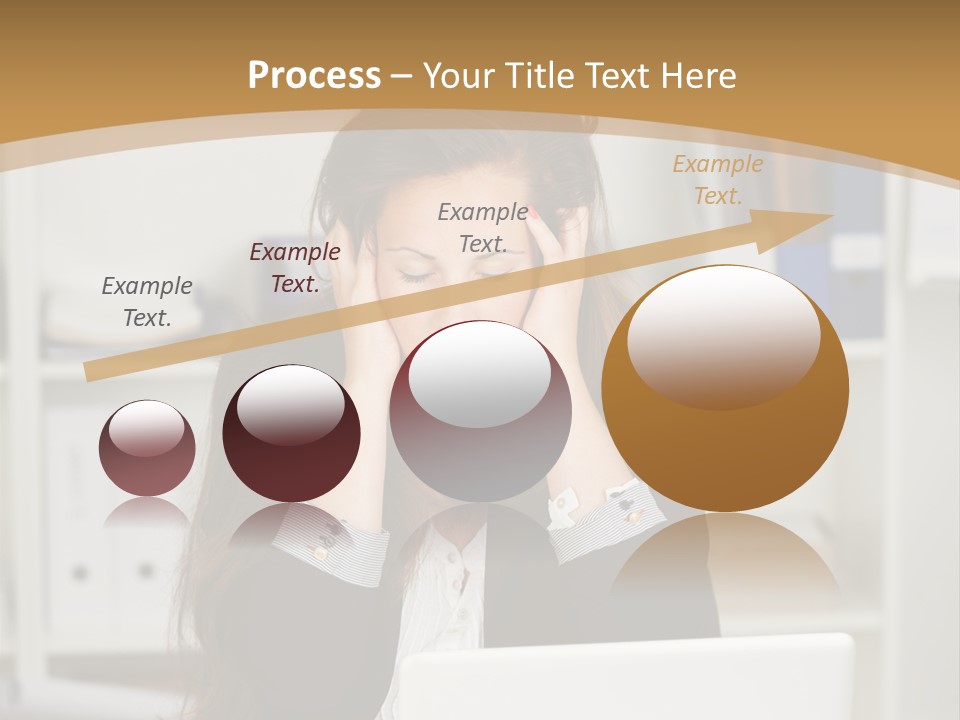 Process – Your Title Text Here

Example Text.

Example Text.

Example Text.

Example Text.